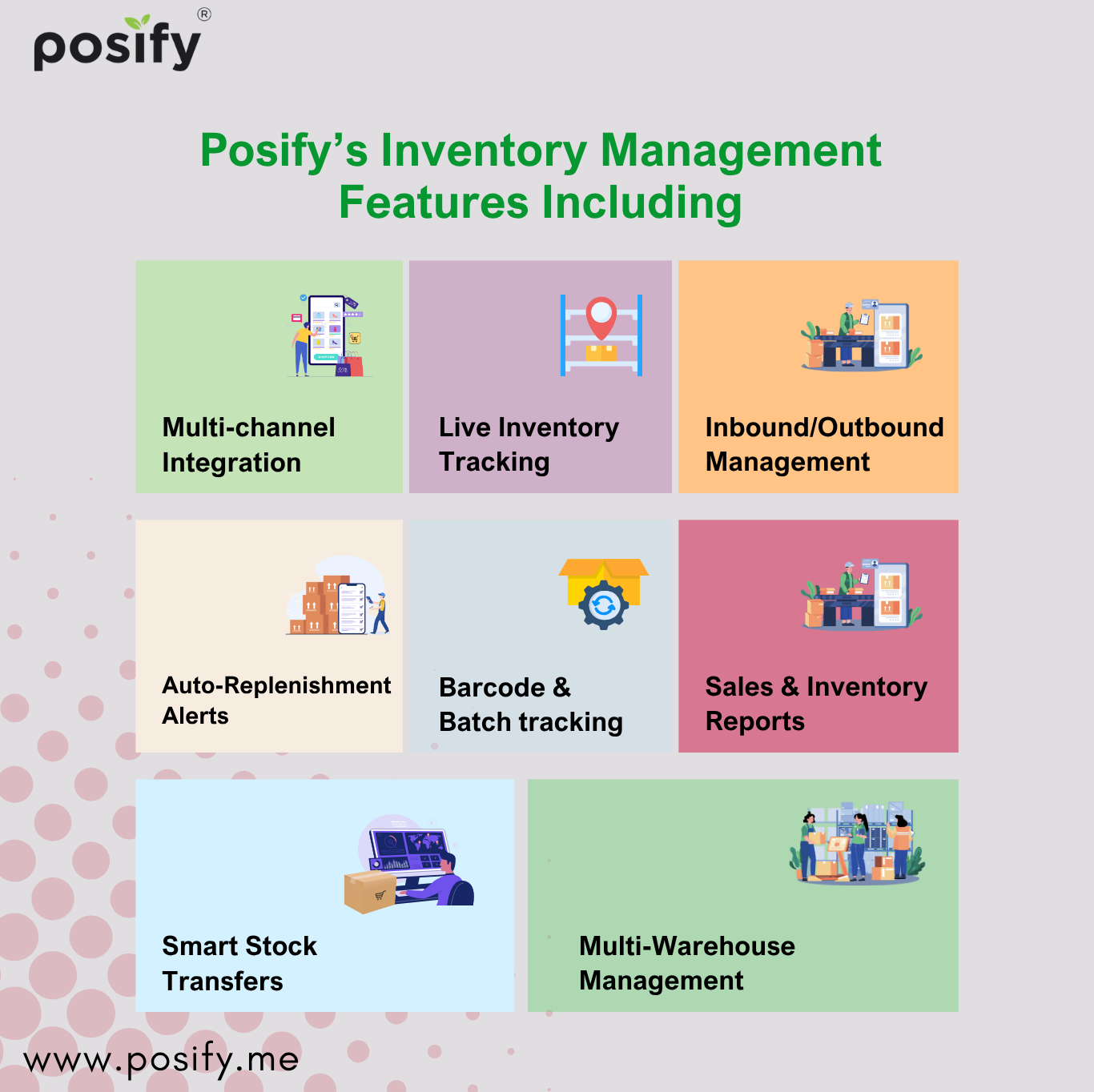 posify®

Posify's Inventory Management Features Including

Multi-channel Integration

Live Inventory Tracking

Inbound/Outbound Management

Auto-Replenishment Alerts

Barcode & Batch tracking

Sales & Inventory Reports

Smart Stock Transfers

Multi-Warehouse Management

www.posify.me